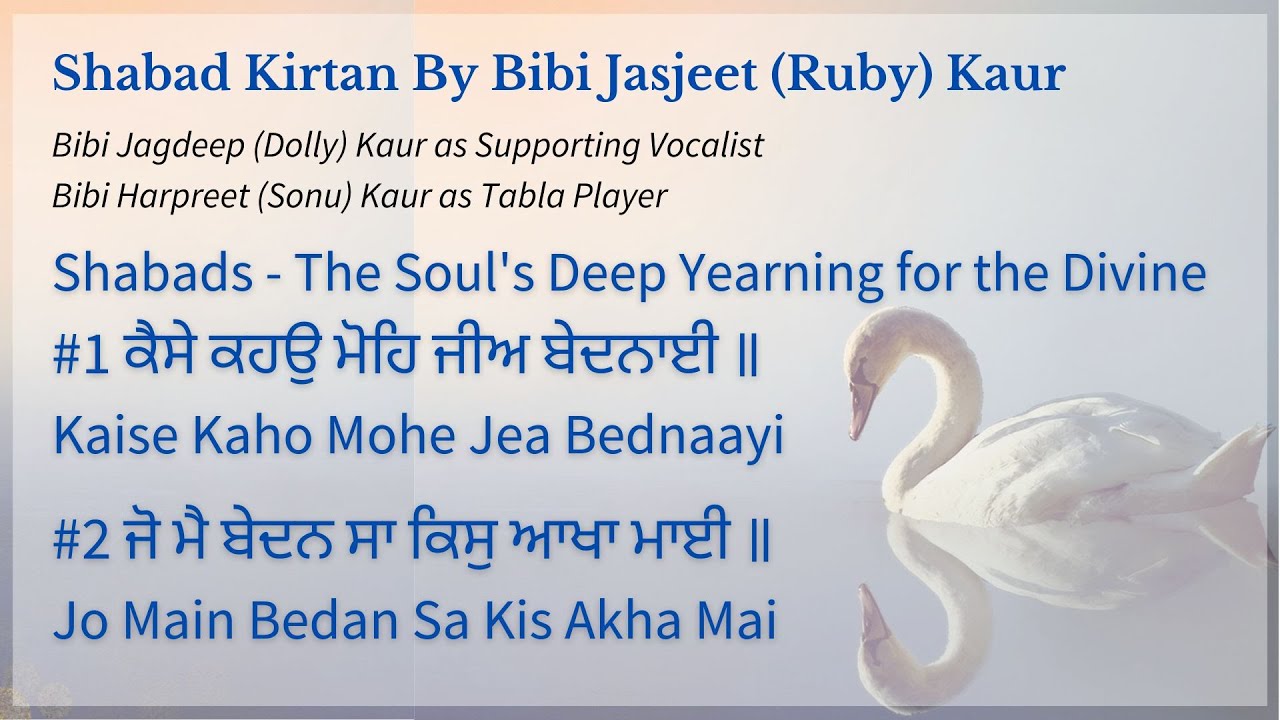 Shabad Kirtan By Bibi Jasjeet (Ruby) Kaur

Bibi Jagdeep (Dolly) Kaur as Supporting Vocalist
Bibi Harpreet (Sonu) Kaur as Tabla Player

Shabads - The Soul's Deep Yearning for the Divine

#1 ਕੈਸੇ ਕਹਉ ਮੋਹਿ ਜੀਅ ਬੇਦਨਾਈ ॥
Kaise Kaho Mohe Jea Bednaayi

#2 ਜੋ ਮੈ ਬੇਦਨ ਸਾ ਕਿਸੁ ਆਖਾ ਮਾਈ ॥
Jo Main Bedan Sa Kis Akha Mai